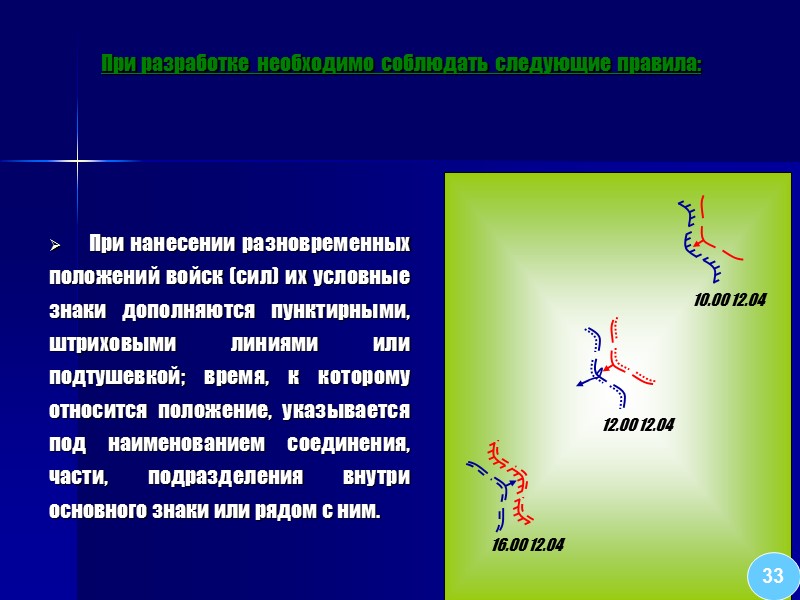 При разработке необходимо соблюдать следующие правила:

➢ При нанесении разновременных положений войск (сил) их условные знаки дополняются пунктирными, штриховыми линиями или подтушевкой; время, к которому относится положение, указывается под наименованием соединения, части, подразделения внутри основного знаки или рядом с ним.

10.00 12.04

12.00 12.04

16.00 12.04

33